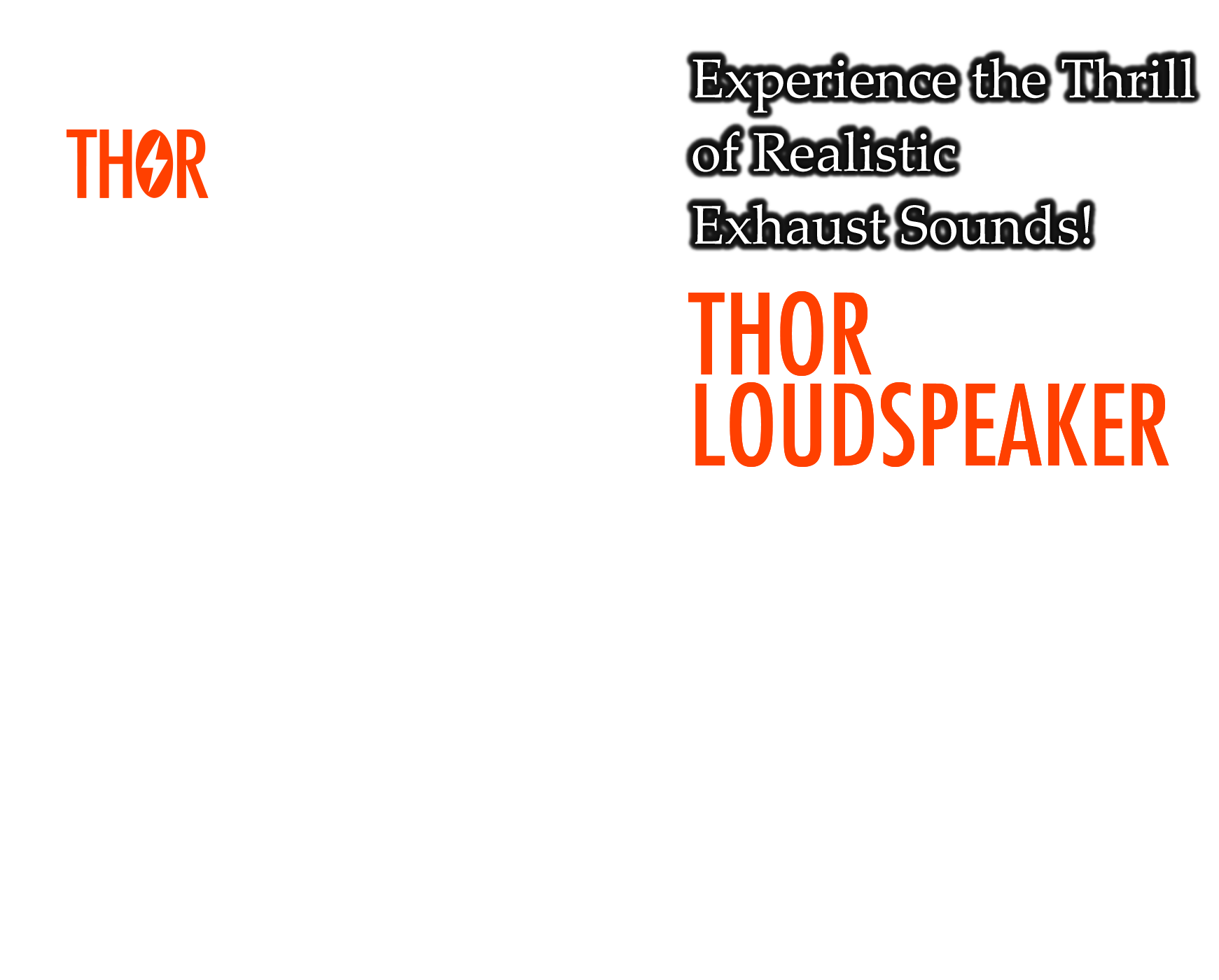 THOR

Experience the Thrill of Realistic Exhaust Sounds!

THOR
LOUDSPEAKER